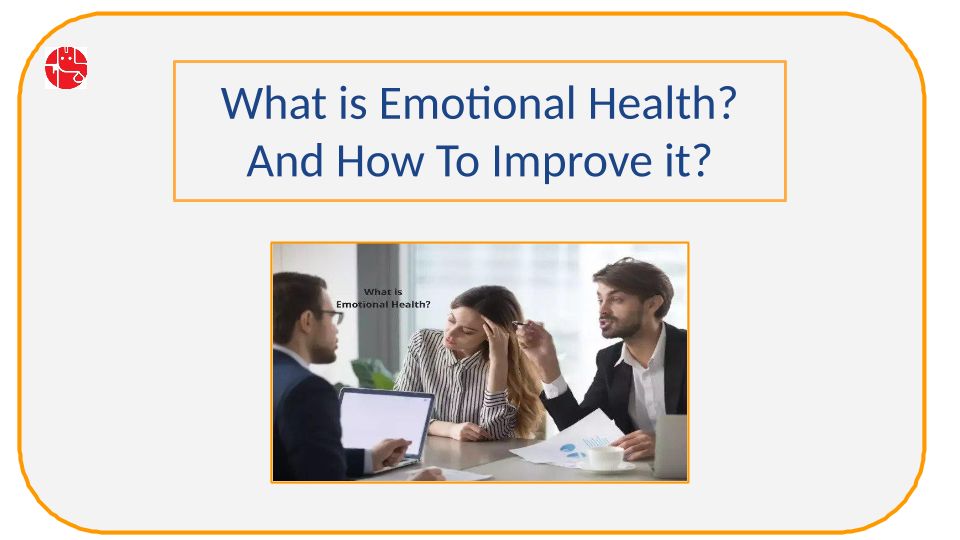 What is Emotional Health?
And How To Improve it?

What is
Emotional Health?